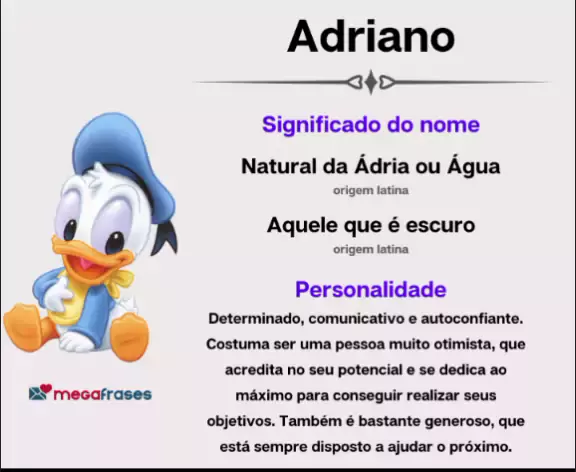 Adriano

Significado do nome

Natural da Ádria ou Água
origem latina

Aquele que é escuro
origem latina

Personalidade

Determinado, comunicativo e autoconfiante. Costuma ser uma pessoa muito otimista, que acredita no seu potencial e se dedica ao máximo para conseguir realizar seus objetivos. Também é bastante generoso, que está sempre disposto a ajudar o próximo.

megafrases